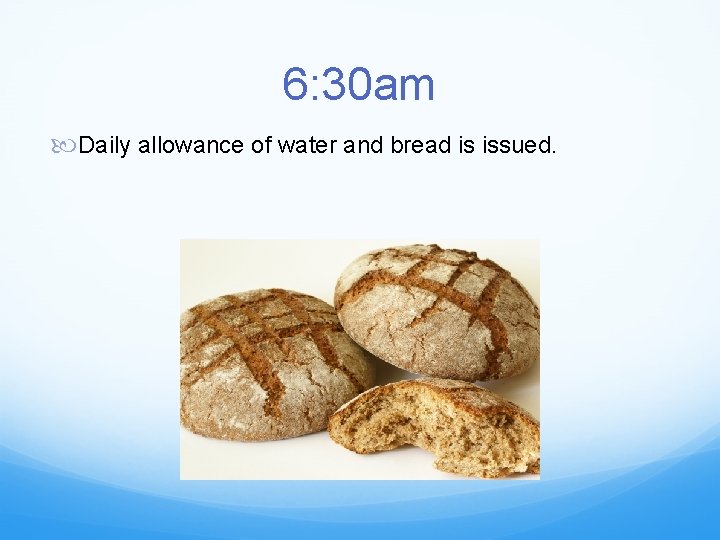 6:30am

Daily allowance of water and bread is issued.